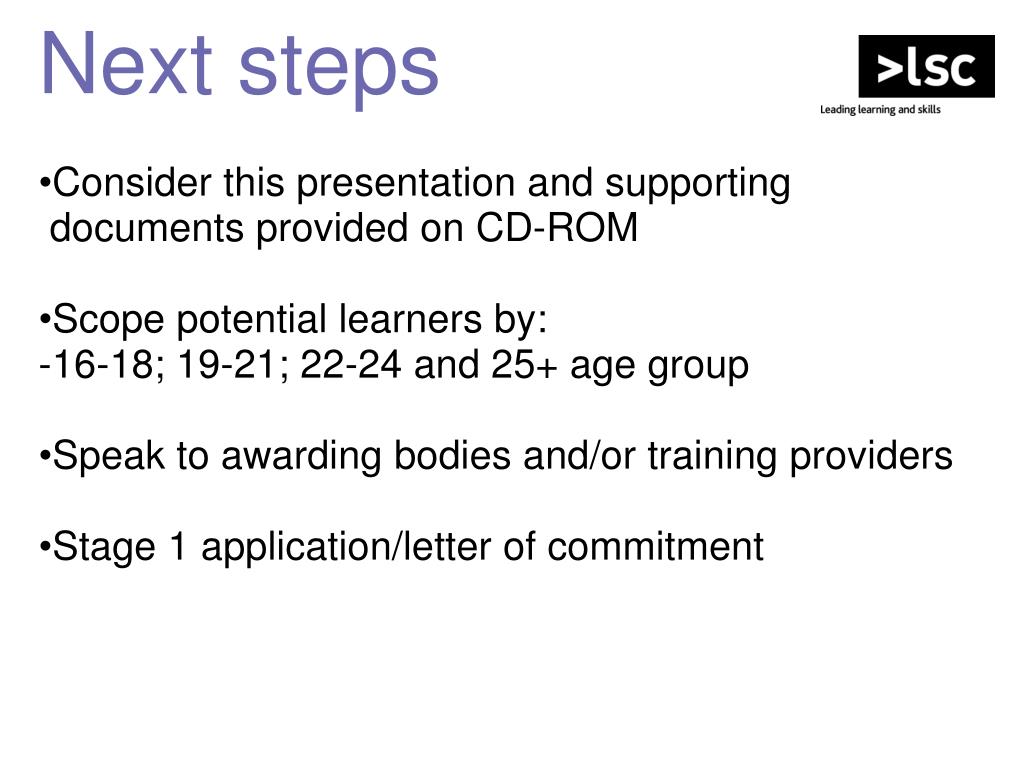 Next steps

>lsc
Leading learning and skills

•Consider this presentation and supporting documents provided on CD-ROM

•Scope potential learners by:
-16-18; 19-21; 22-24 and 25+ age group

•Speak to awarding bodies and/or training providers

•Stage 1 application/letter of commitment